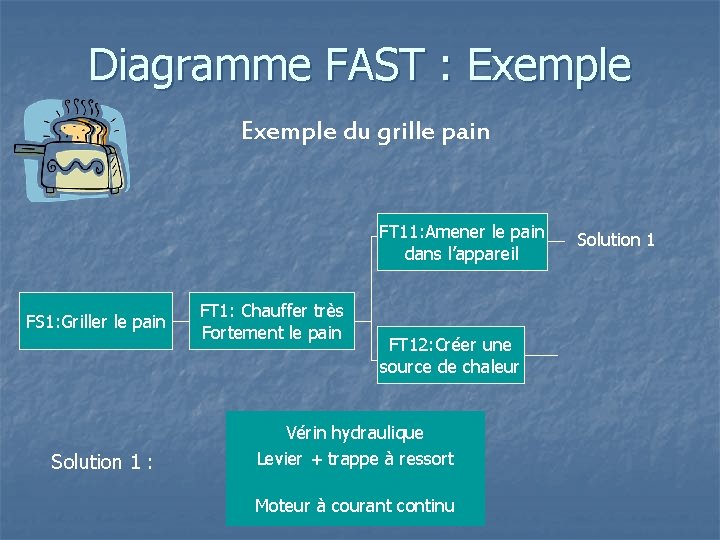 Diagramme FAST : Exemple

Exemple du grille pain

FS1:Griller le pain

FT1: Chauffer très Fortement le pain

FT11:Amener le pain dans l'appareil

Solution 1

FT12:Créer une source de chaleur

Solution 1 :

Vérin hydraulique
Levier + trappe à ressort

Moteur à courant continu